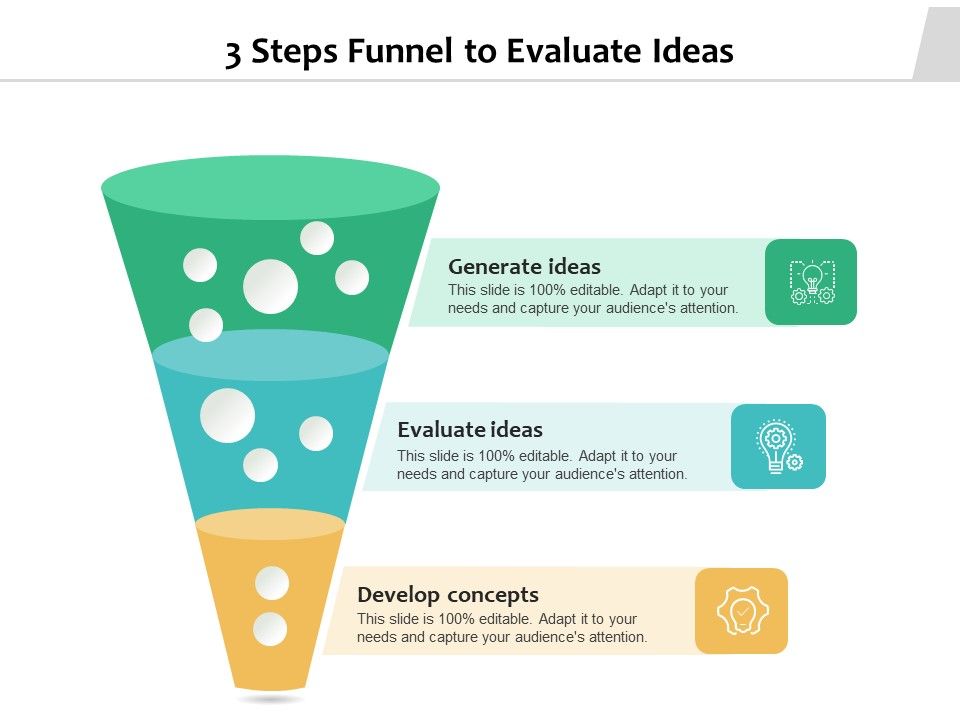 3 Steps Funnel to Evaluate Ideas

Generate ideas
This slide is 100% editable. Adapt it to your needs and capture your audience's attention.

Evaluate ideas
This slide is 100% editable. Adapt it to your needs and capture your audience's attention.

Develop concepts
This slide is 100% editable. Adapt it to your needs and capture your audience's attention.